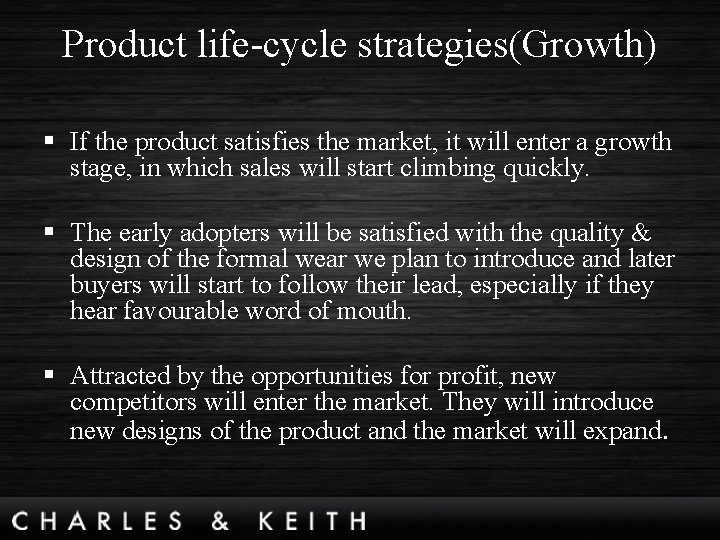 Product life-cycle strategies(Growth)

▪ If the product satisfies the market, it will enter a growth stage, in which sales will start climbing quickly.

▪ The early adopters will be satisfied with the quality & design of the formal wear we plan to introduce and later buyers will start to follow their lead, especially if they hear favourable word of mouth.

▪ Attracted by the opportunities for profit, new competitors will enter the market. They will introduce new designs of the product and the market will expand.

CHARLES & KEITH